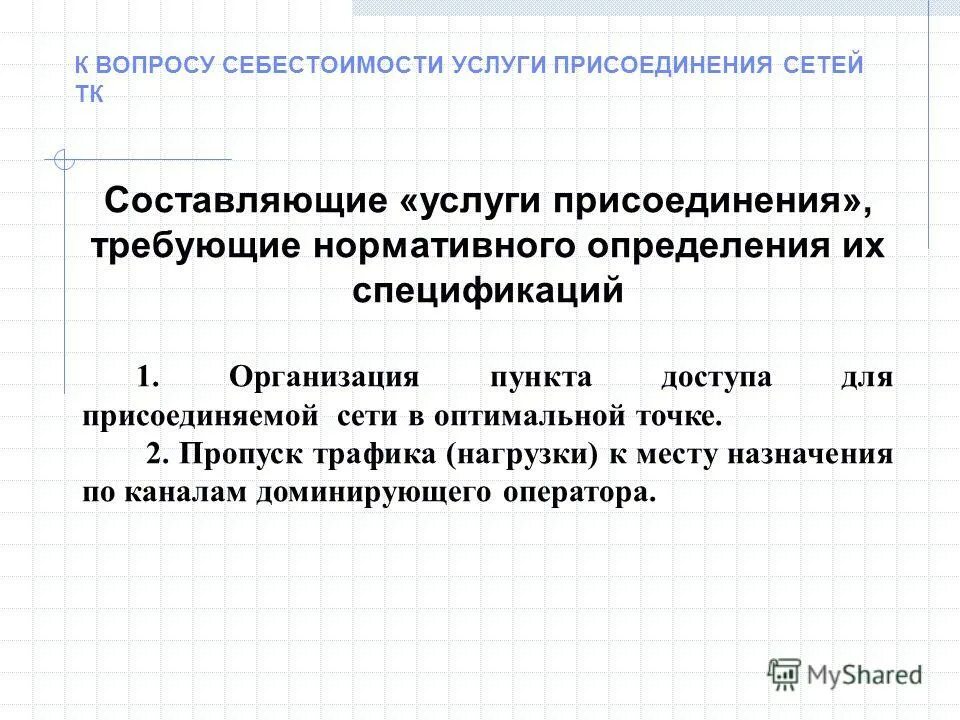 К ВОПРОСУ СЕБЕСТОИМОСТИ УСЛУГИ ПРИСОЕДИНЕНИЯ СЕТЕЙ ТК

Составляющие «услуги присоединения», требующие нормативного определения их спецификаций

1. Организация пункта доступа для присоединяемой сети в оптимальной точке.

2. Пропуск трафика (нагрузки) к месту назначения по каналам доминирующего оператора.

MyShared